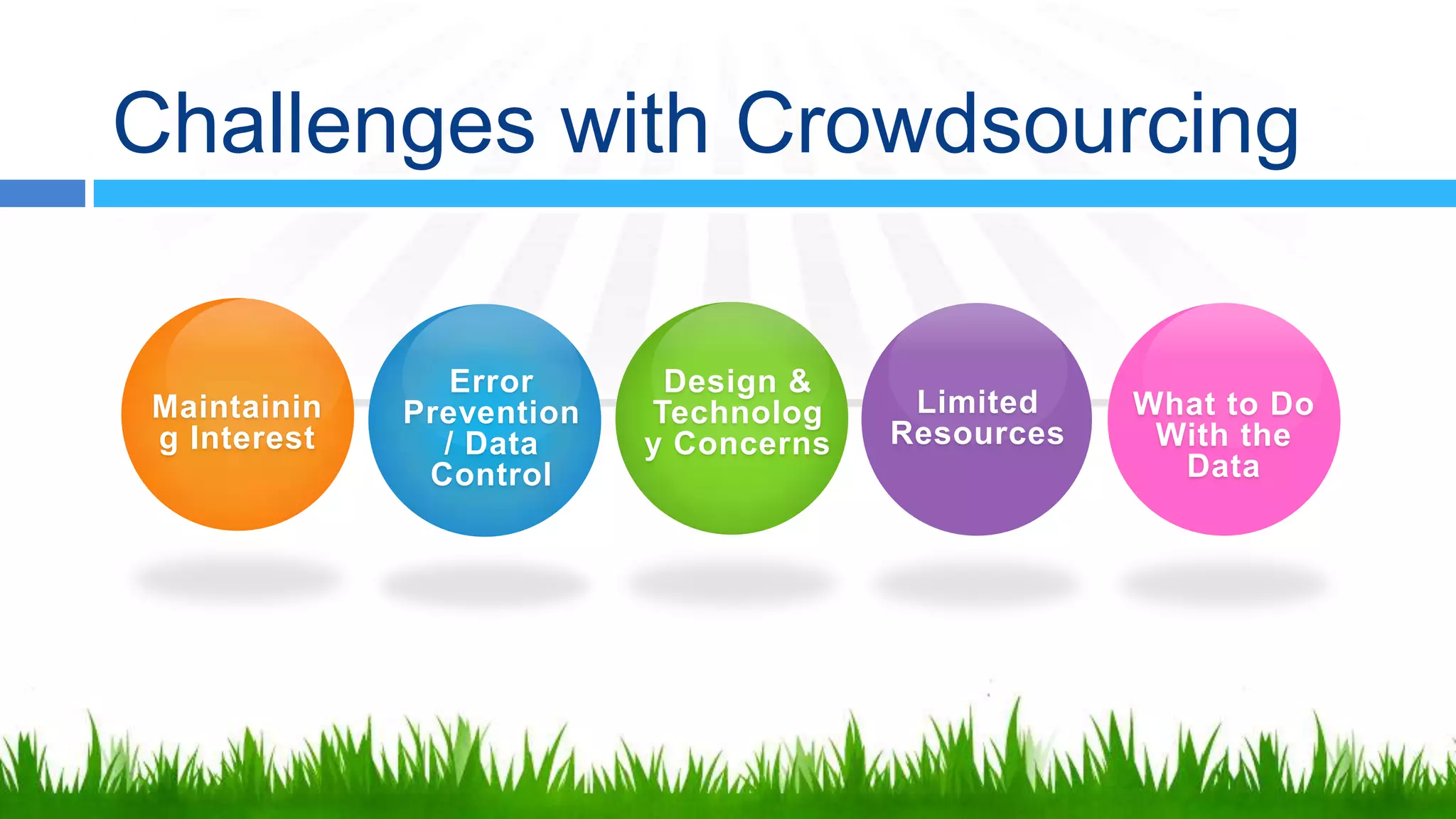 Challenges with Crowdsourcing

Maintaining Interest

Error Prevention / Data Control

Design & Technology Concerns

Limited Resources

What to Do With the Data